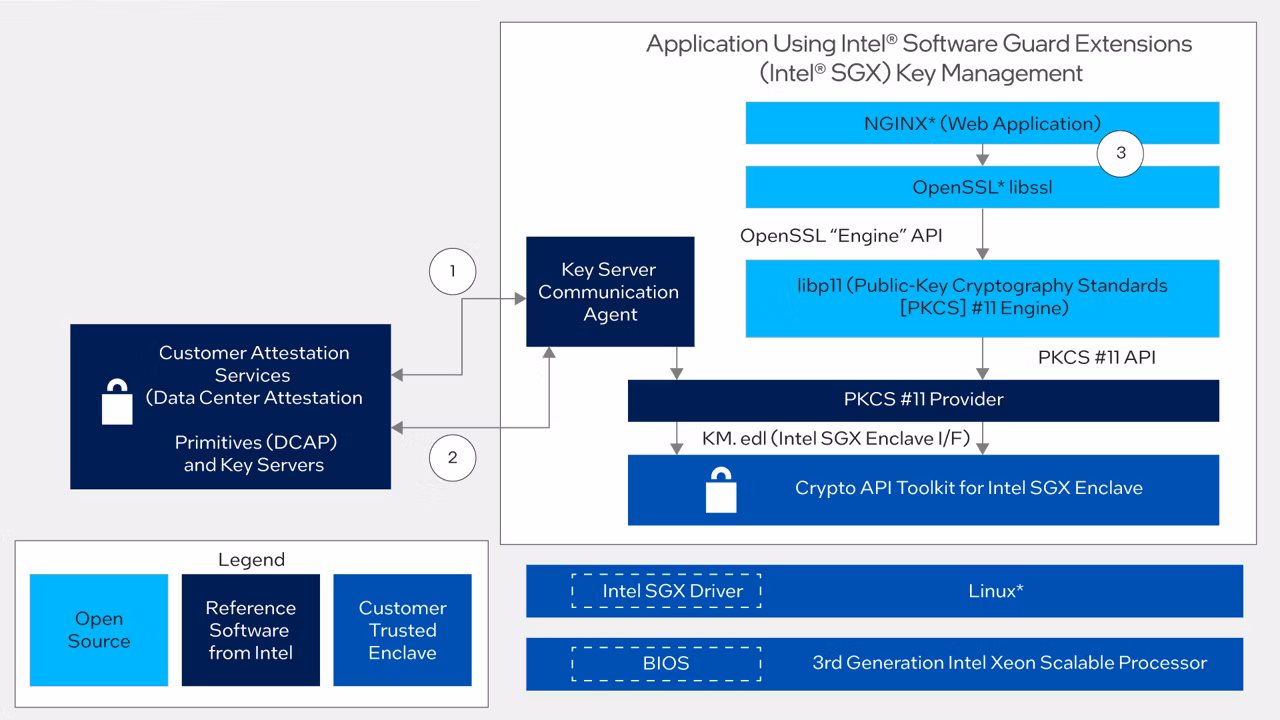 Application Using Intel® Software Guard Extensions (Intel® SGX) Key Management

NGINX* (Web Application)

3

OpenSSL* libssl

OpenSSL "Engine" API

libp11 (Public-Key Cryptography Standards [PKCS] #11 Engine)

PKCS #11 API

1

Key Server Communication Agent

Customer Attestation Services (Data Center Attestation Primitives (DCAP) and Key Servers

2

PKCS #11 Provider

KM. edl (Intel SGX Enclave I/F)

Crypto API Toolkit for Intel SGX Enclave

Legend

Open Source

Reference Software from Intel

Customer Trusted Enclave

Intel SGX Driver

Linux*

BIOS

3rd Generation Intel Xeon Scalable Processor